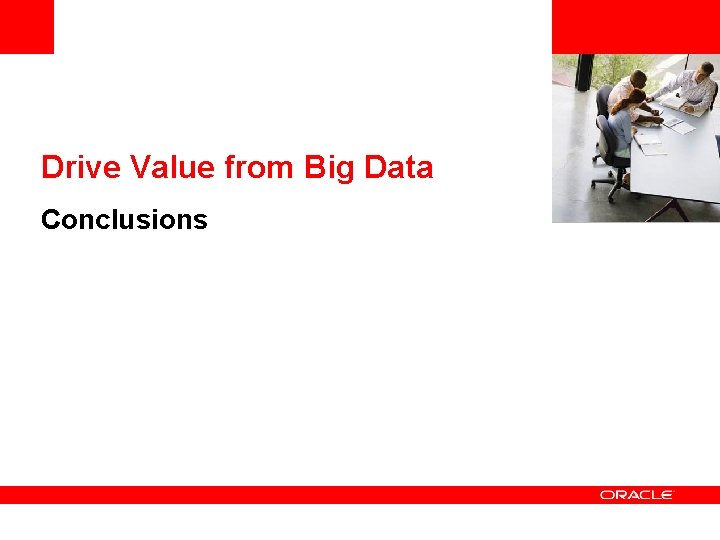 Drive Value from Big Data

Conclusions

ORACLE